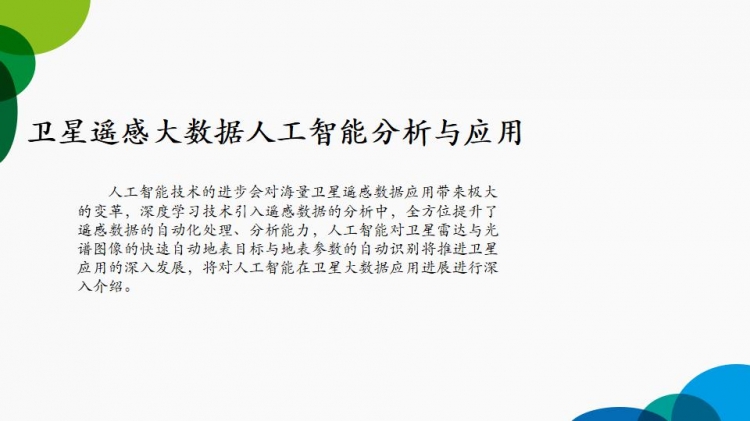 卫星遥感大数据人工智能分析与应用

人工智能技术的进步会对海量卫星遥感数据应用带来极大的变革，深度学习技术引入遥感数据的分析中，全方位提升了遥感数据的自动化处理、分析能力，人工智能对卫星雷达与光谱图像的快速自动地表目标与地表参数的自动识别将推进卫星应用的深入发展，将对人工智能在卫星大数据应用进展进行深入介绍。